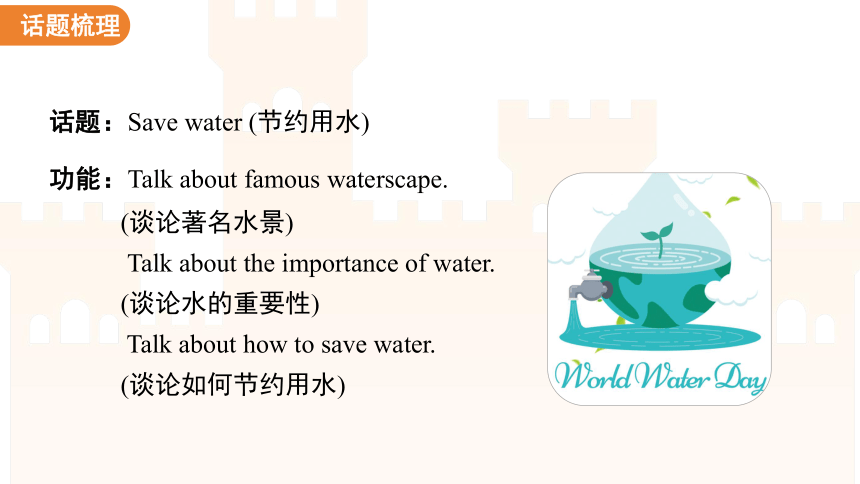 话题梳理

话题：Save water (节约用水)

功能：Talk about famous waterscape.
(谈论著名水景)
Talk about the importance of water.
(谈论水的重要性)
Talk about how to save water.
(谈论如何节约用水)

World Water Day